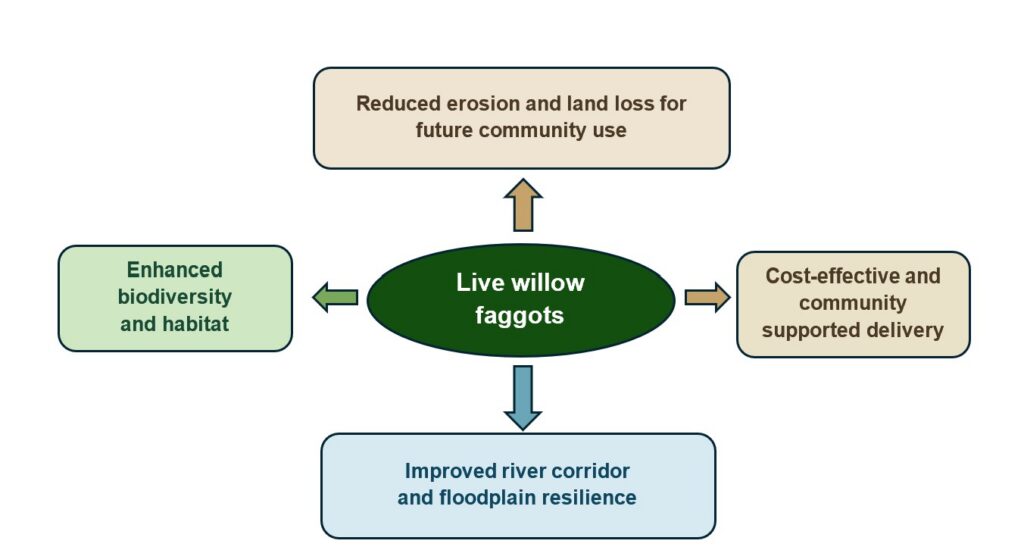 Reduced erosion and land loss for future community use

Enhanced biodiversity and habitat

Live willow faggots

Cost-effective and community supported delivery

Improved river corridor and floodplain resilience